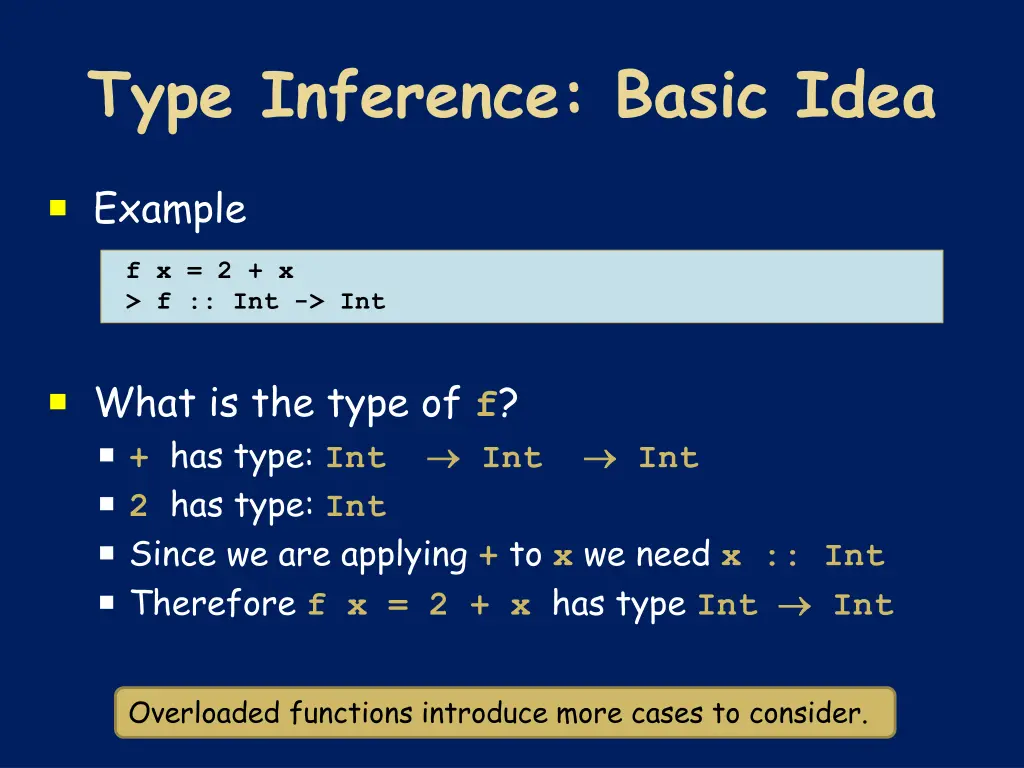 Type Inference: Basic Idea

Example

f x = 2 + x
> f :: Int -> Int

What is the type of f?

+ has type: Int $\rightarrow$ Int $\rightarrow$ Int

2 has type: Int

Since we are applying + to x we need x :: Int

Therefore f x = 2 + x has type Int $\rightarrow$ Int

Overloaded functions introduce more cases to consider.